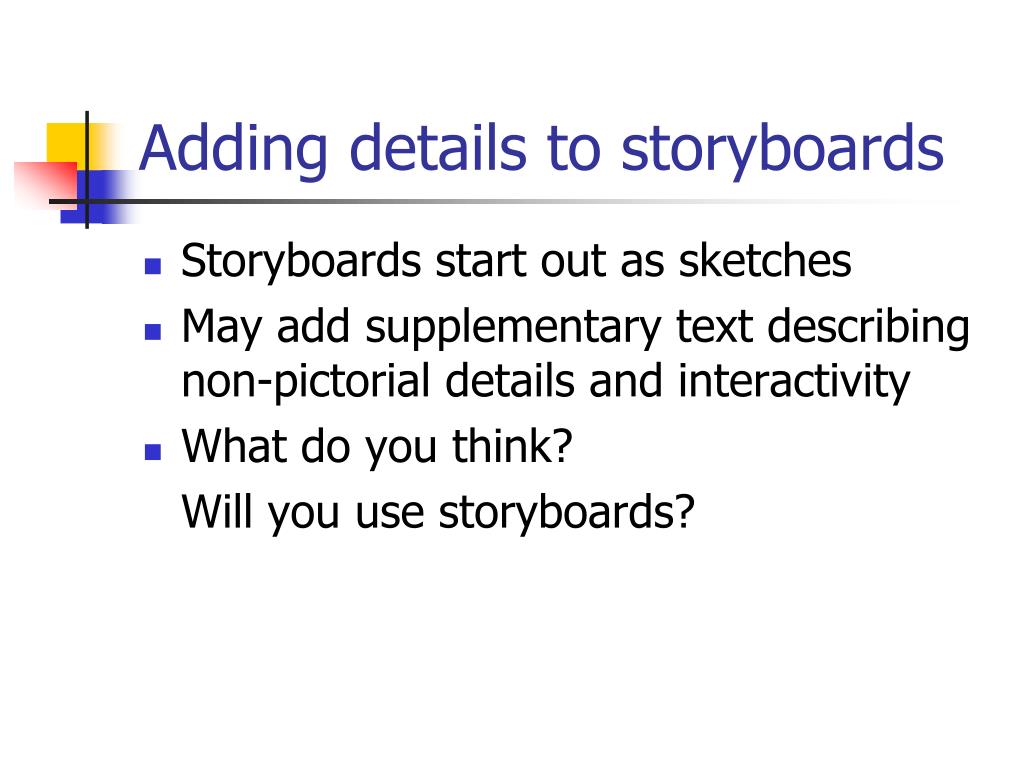 Adding details to storyboards

- Storyboards start out as sketches
- May add supplementary text describing non-pictorial details and interactivity
- What do you think?

Will you use storyboards?